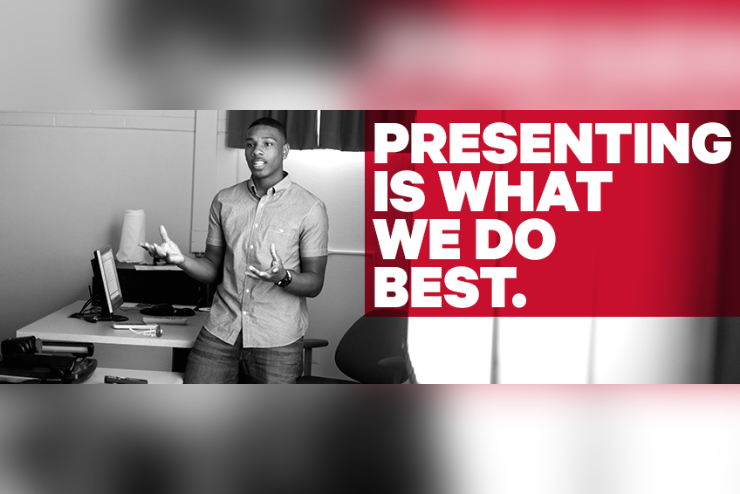 PRESENTING IS WHAT WE DO BEST.